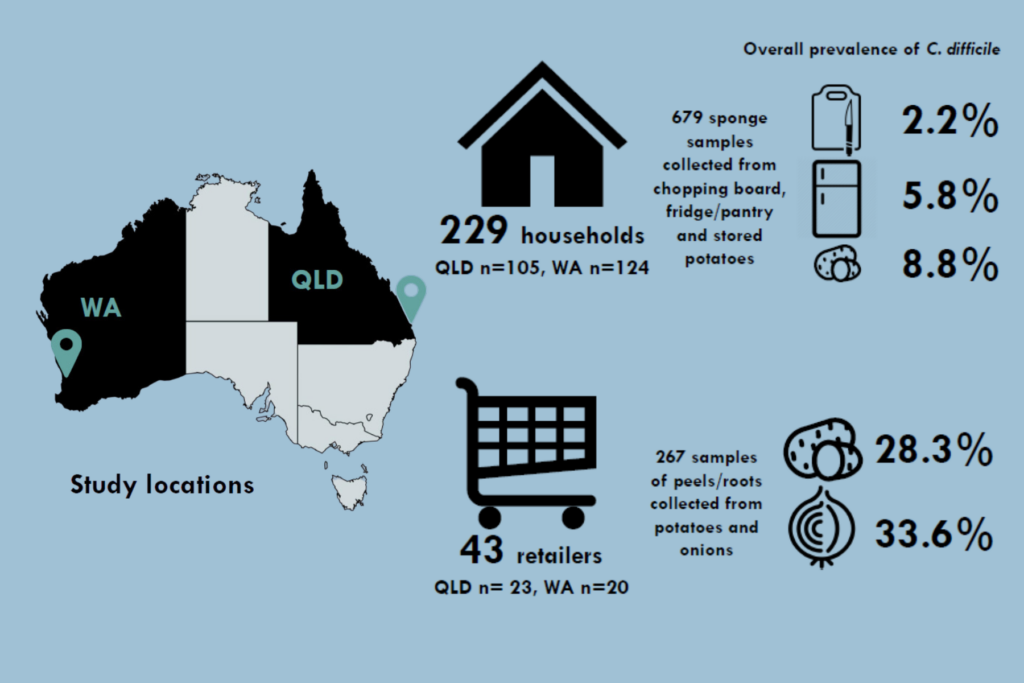 Overall prevalence of C. difficile

WA

QLD

Study locations

229 households

QLD n=105, WA n=124

679 sponge samples collected from chopping board, fridge/pantry and stored potatoes

2.2%

5.8%

8.8%

43 retailers

QLD n= 23, WA n=20

267 samples of peels/roots collected from potatoes and onions

28.3%

33.6%